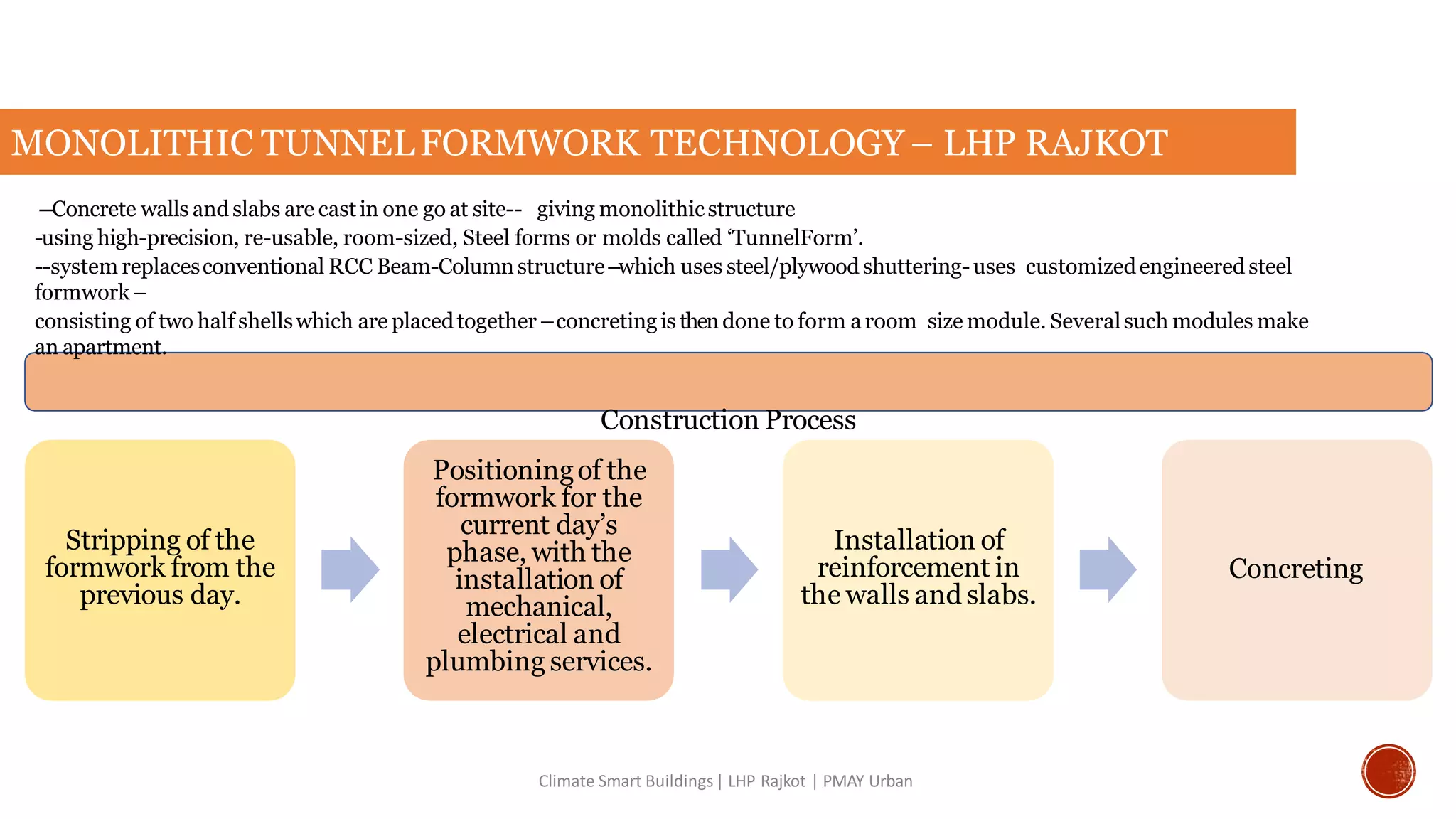 MONOLITHIC TUNNEL FORMWORK TECHNOLOGY – LHP RAJKOT

–Concrete walls and slabs are cast in one go at site-- giving monolithic structure
-using high-precision, re-usable, room-sized, Steel forms or molds called 'TunnelForm'.
--system replaces conventional RCC Beam-Column structure –which uses steel/plywood shuttering- uses customized engineered steel formwork –
consisting of two half shells which are placed together – concreting is then done to form a room size module. Several such modules make an apartment.

Construction Process

Stripping of the formwork from the previous day.

Positioning of the formwork for the current day's phase, with the installation of mechanical, electrical and plumbing services.

Installation of reinforcement in the walls and slabs.

Concreting

Climate Smart Buildings | LHP Rajkot | PMAY Urban